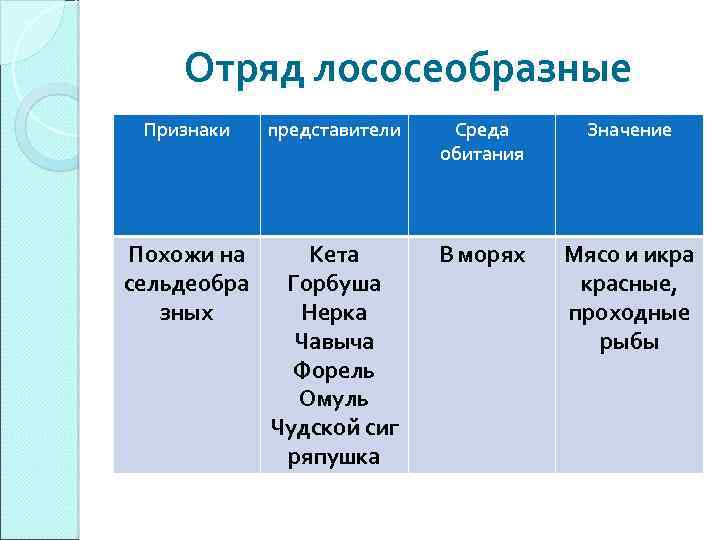 Отряд лососеобразные

| Признаки | представители | Среда обитания | Значение |
|---|---|---|---|
| Похожи на сельдеобразных | Кета Горбуша Нерка Чавыча Форель Омуль Чудской сиг ряпушка | В морях | Мясо и икра красные, проходные рыбы |